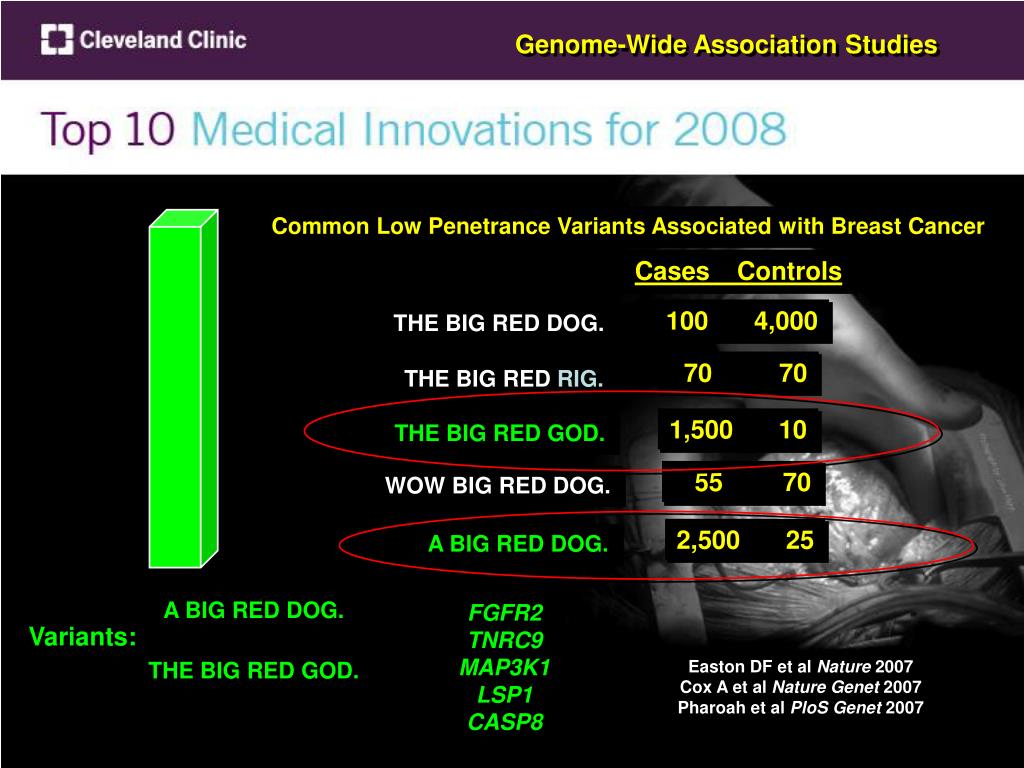 Cleveland Clinic

Genome-Wide Association Studies

Top 10 Medical Innovations for 2008

Common Low Penetrance Variants Associated with Breast Cancer

| | Cases | Controls |
|---|---|---|
| THE BIG RED DOG. | 100 | 4,000 |
| THE BIG RED RIG. | 70 | 70 |
| THE BIG RED GOD. | 1,500 | 10 |
| WOW BIG RED DOG. | 55 | 70 |
| A BIG RED DOG. | 2,500 | 25 |

Variants:

A BIG RED DOG.

THE BIG RED GOD.

FGFR2
TNRC9
MAP3K1
LSP1
CASP8

Easton DF et al Nature 2007
Cox A et al Nature Genet 2007
Pharoah et al PloS Genet 2007